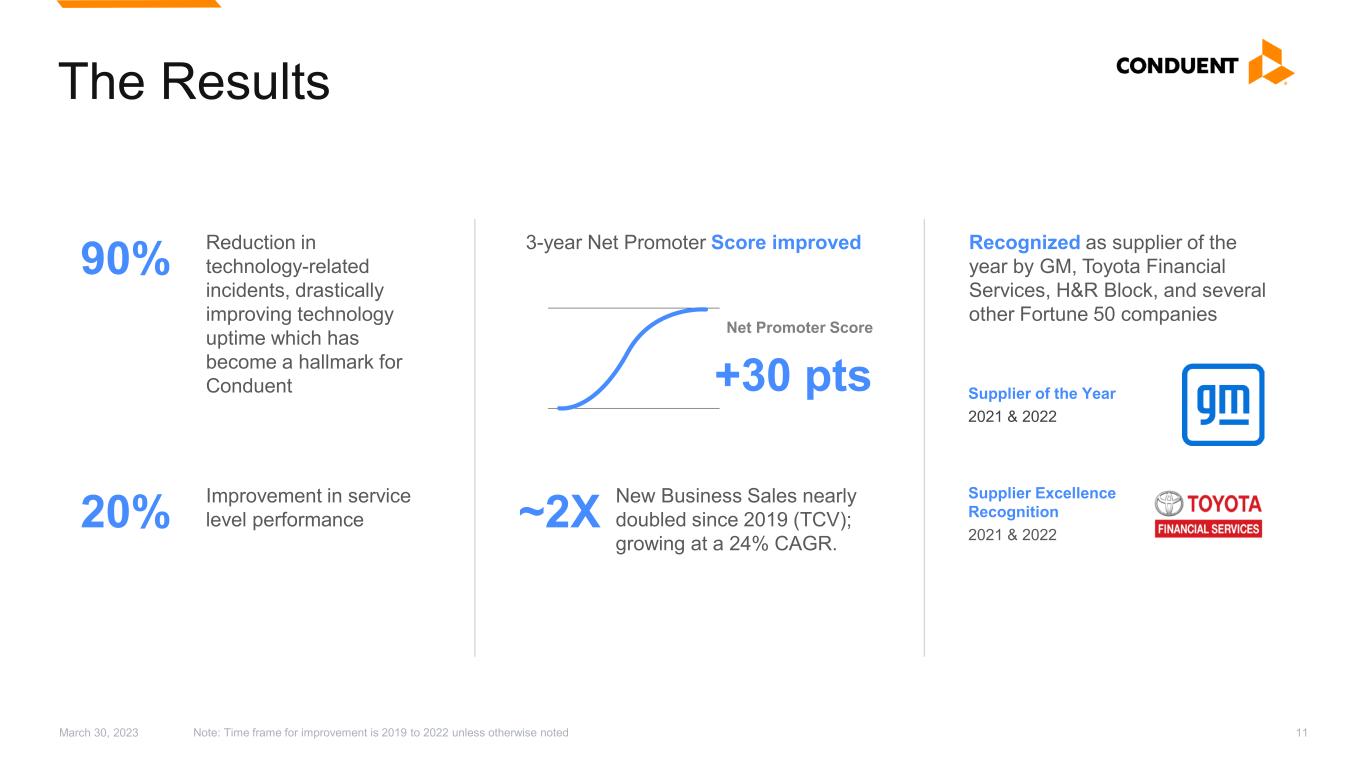 The Results

CONDUENT

90% Reduction in technology-related incidents, drastically improving technology uptime which has become a hallmark for Conduent

20% Improvement in service level performance

3-year Net Promoter Score improved

Net Promoter Score

+30 pts

~2X New Business Sales nearly doubled since 2019 (TCV); growing at a 24% CAGR.

Recognized as supplier of the year by GM, Toyota Financial Services, H&R Block, and several other Fortune 50 companies

Supplier of the Year
2021 & 2022

gm

Supplier Excellence Recognition
2021 & 2022

TOYOTA
FINANCIAL SERVICES

March 30, 2023 Note: Time frame for improvement is 2019 to 2022 unless otherwise noted 11